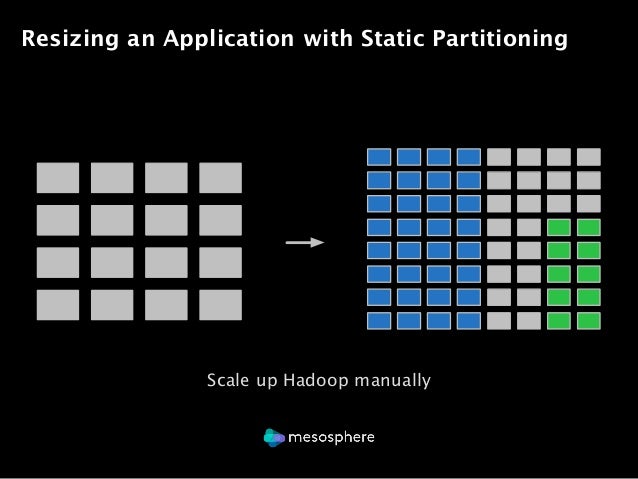 Resizing an Application with Static Partitioning

Scale up Hadoop manually

mesosphere